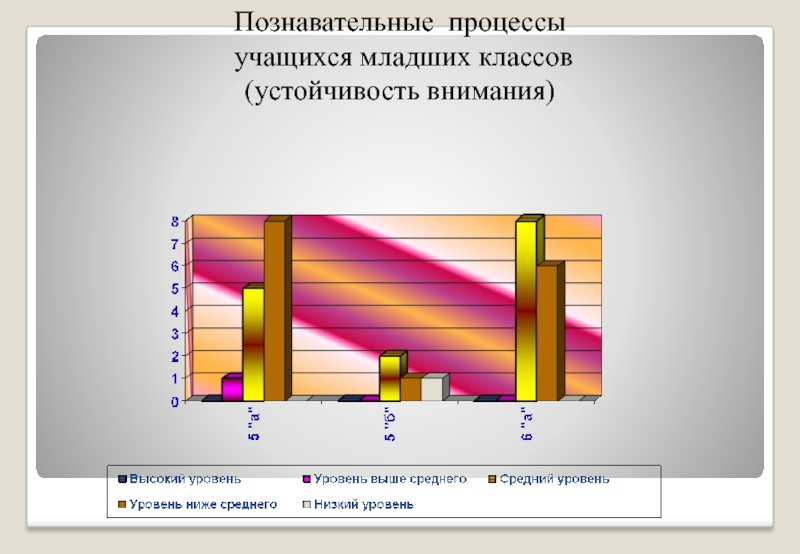 Познавательные процессы учащихся младших классов (устойчивость внимания)

8
7
6
5
4
3
2
1
0

5 "а"
5 "б"
6 "а"

Высокий уровень
Уровень выше среднего
Средний уровень
Уровень ниже среднего
Низкий уровень